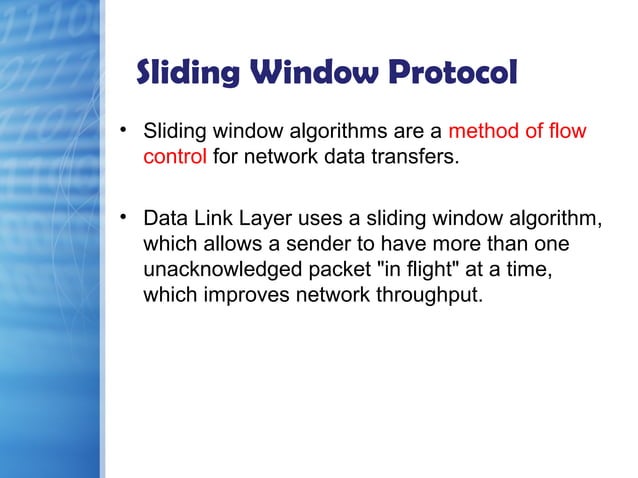 Sliding Window Protocol

• Sliding window algorithms are a method of flow control for network data transfers.

• Data Link Layer uses a sliding window algorithm, which allows a sender to have more than one unacknowledged packet "in flight" at a time, which improves network throughput.